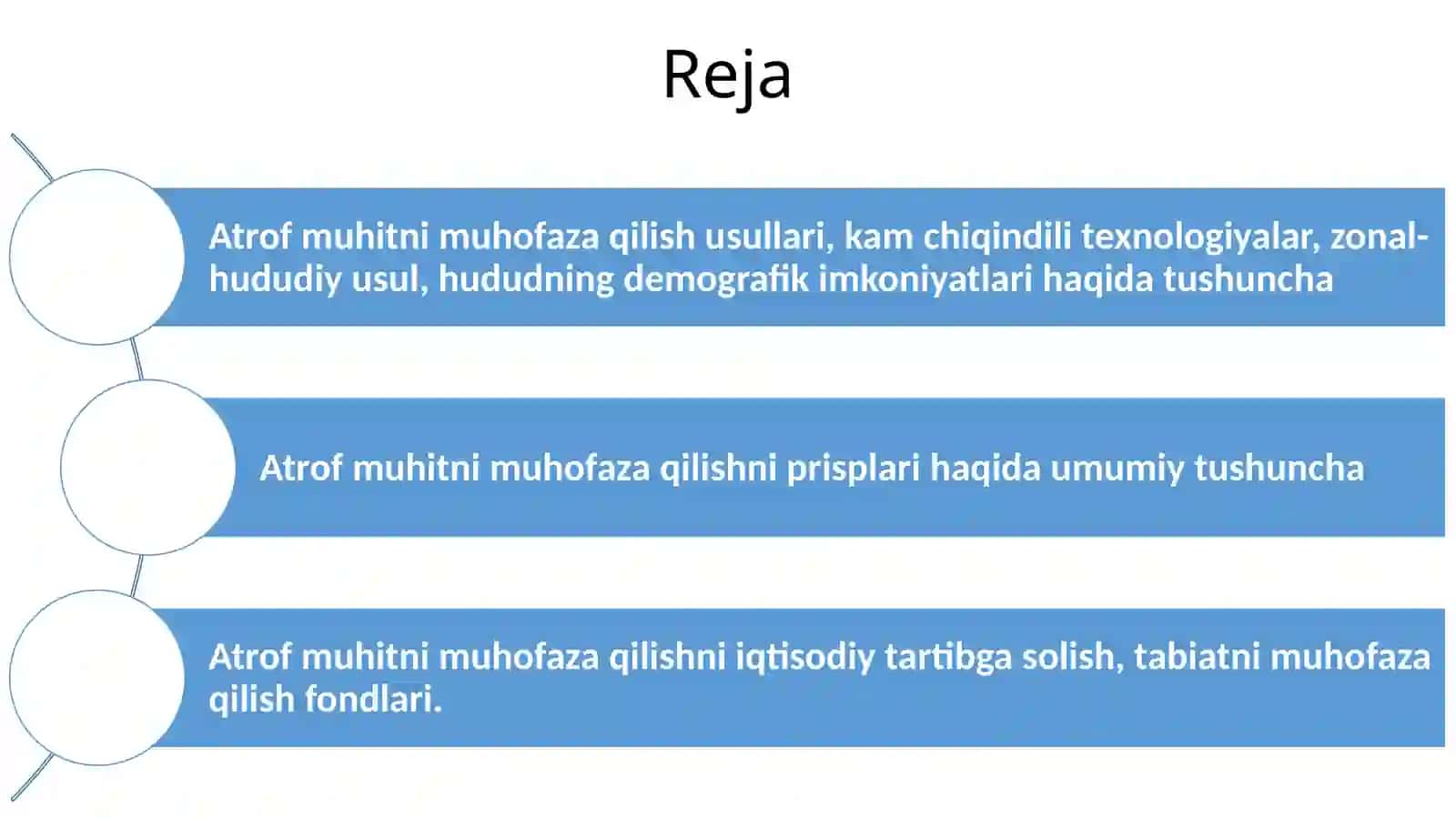 Reja

Atrof muhitni muhofaza qilish usullari, kam chiqindili texnologiyalar, zonal-hududiy usul, hududning demografik imkoniyatlari haqida tushuncha

Atrof muhitni muhofaza qilishni prisplari haqida umumiy tushuncha

Atrof muhitni muhofaza qilishni iqtisodiy tartibga solish, tabiatni muhofaza qilish fondlari.